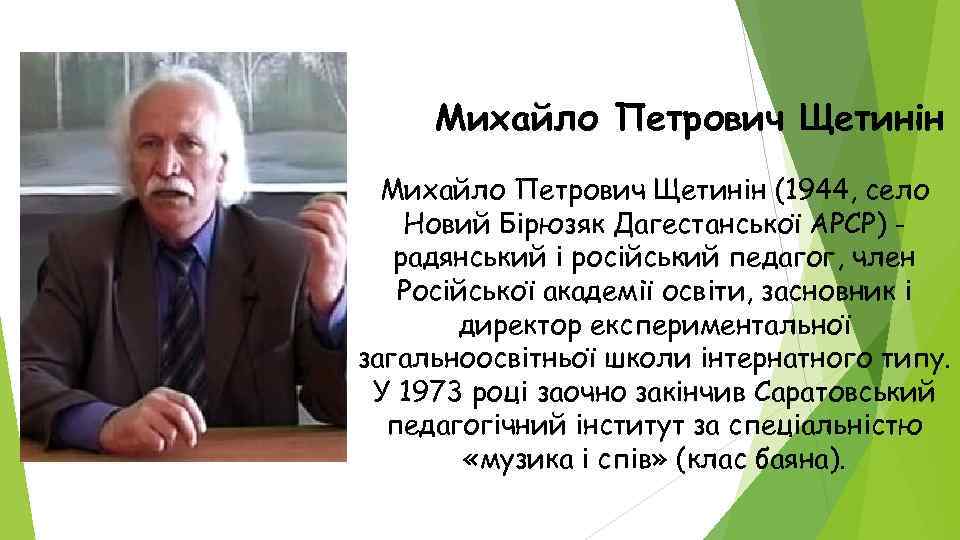 Михайло Петрович Щетинін

Михайло Петрович Щетинін (1944, село Новий Бірюзяк Дагестанської АРСР) - радянський і російський педагог, член Російської академії освіти, засновник і директор експериментальної загальноосвітньої школи інтернатного типу. У 1973 році заочно закінчив Саратовський педагогічний інститут за спеціальністю «музика і спів» (клас баяна).